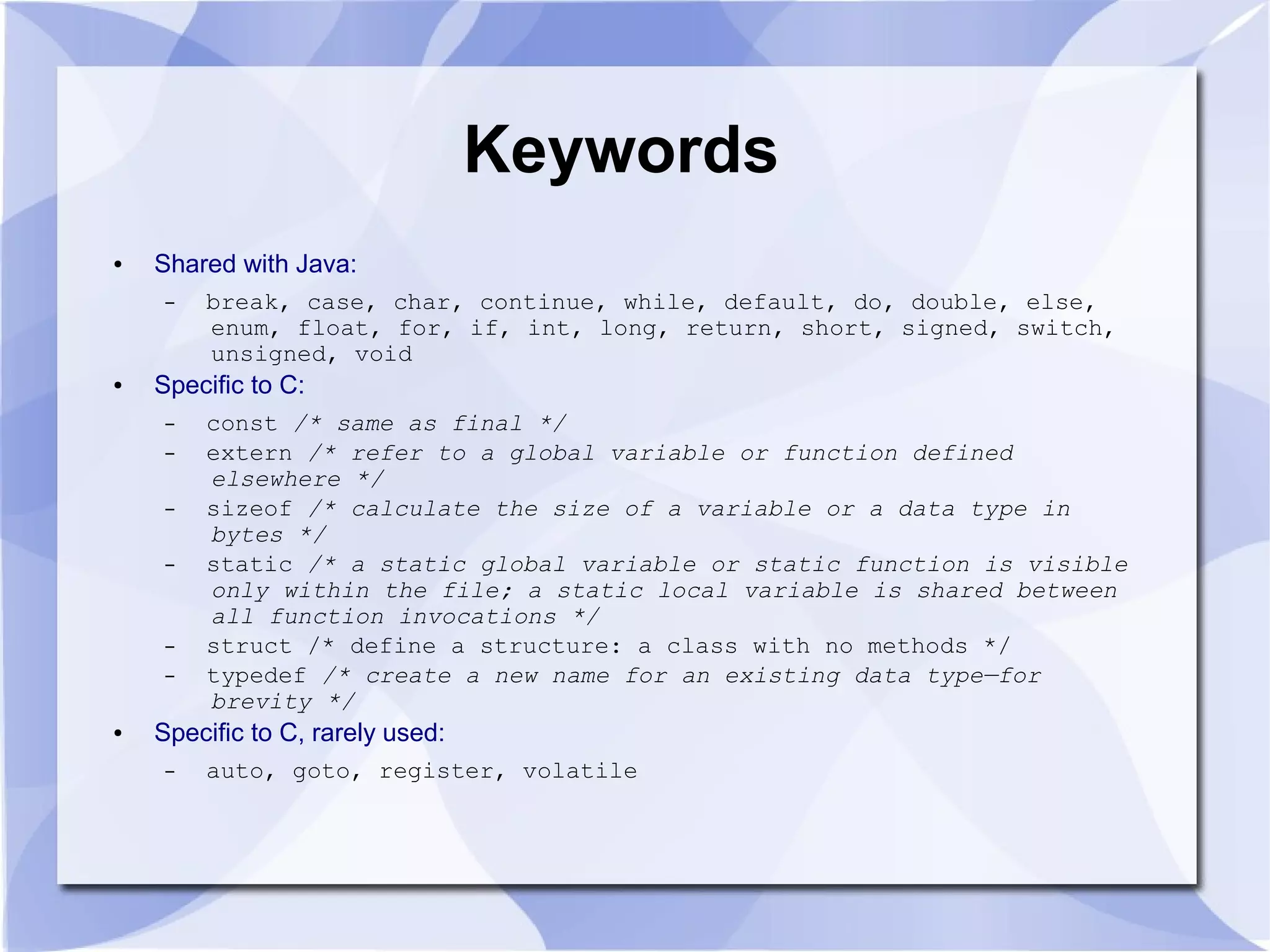 Keywords

• Shared with Java:
  – break, case, char, continue, while, default, do, double, else, enum, float, for, if, int, long, return, short, signed, switch, unsigned, void
• Specific to C:
  – const /* same as final */
  – extern /* refer to a global variable or function defined elsewhere */
  – sizeof /* calculate the size of a variable or a data type in bytes */
  – static /* a static global variable or static function is visible only within the file; a static local variable is shared between all function invocations */
  – struct /* define a structure: a class with no methods */
  – typedef /* create a new name for an existing data type—for brevity */
• Specific to C, rarely used:
  – auto, goto, register, volatile